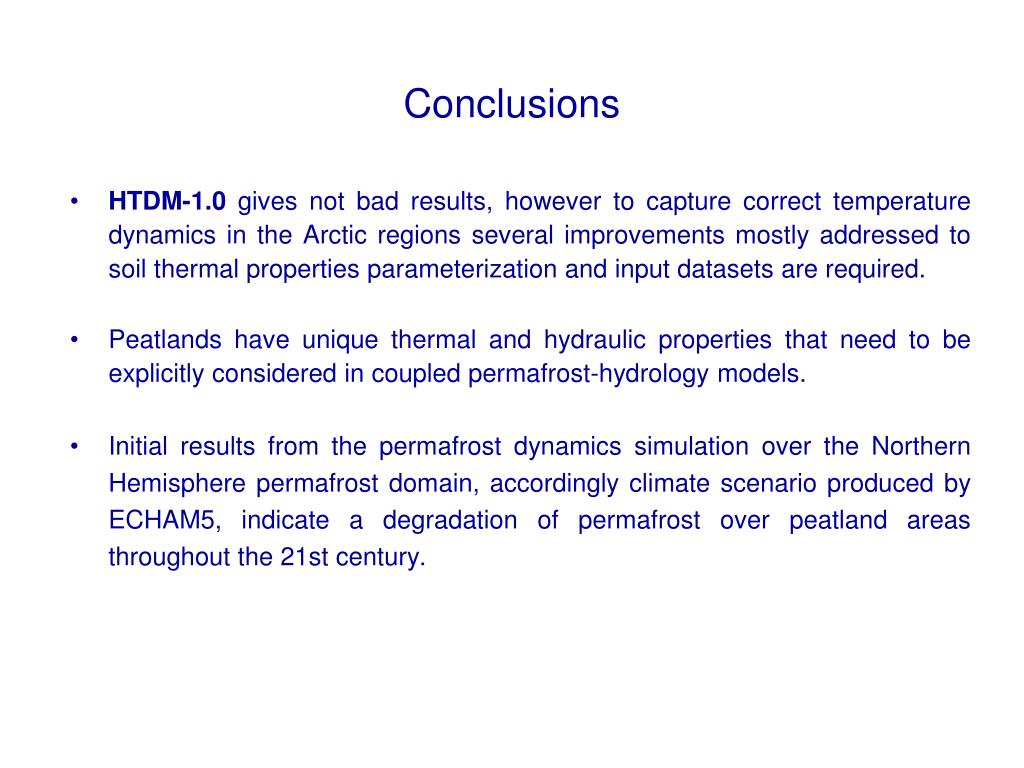 Conclusions

• HTDM-1.0 gives not bad results, however to capture correct temperature dynamics in the Arctic regions several improvements mostly addressed to soil thermal properties parameterization and input datasets are required.

• Peatlands have unique thermal and hydraulic properties that need to be explicitly considered in coupled permafrost-hydrology models.

• Initial results from the permafrost dynamics simulation over the Northern Hemisphere permafrost domain, accordingly climate scenario produced by ECHAM5, indicate a degradation of permafrost over peatland areas throughout the 21st century.